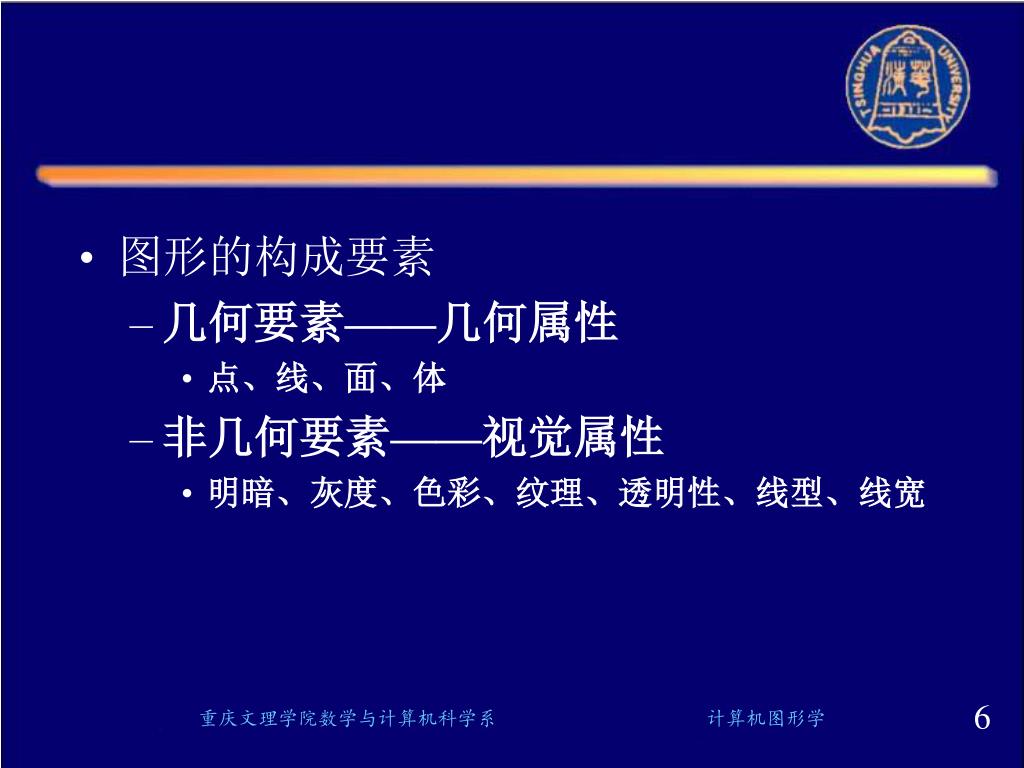 TSINGHUA UNIVERSITY

• 图形的构成要素
– 几何要素——几何属性
• 点、线、面、体
– 非几何要素——视觉属性
• 明暗、灰度、色彩、纹理、透明性、线型、线宽

重庆文理学院数学与计算机科学系
计算机图形学
6